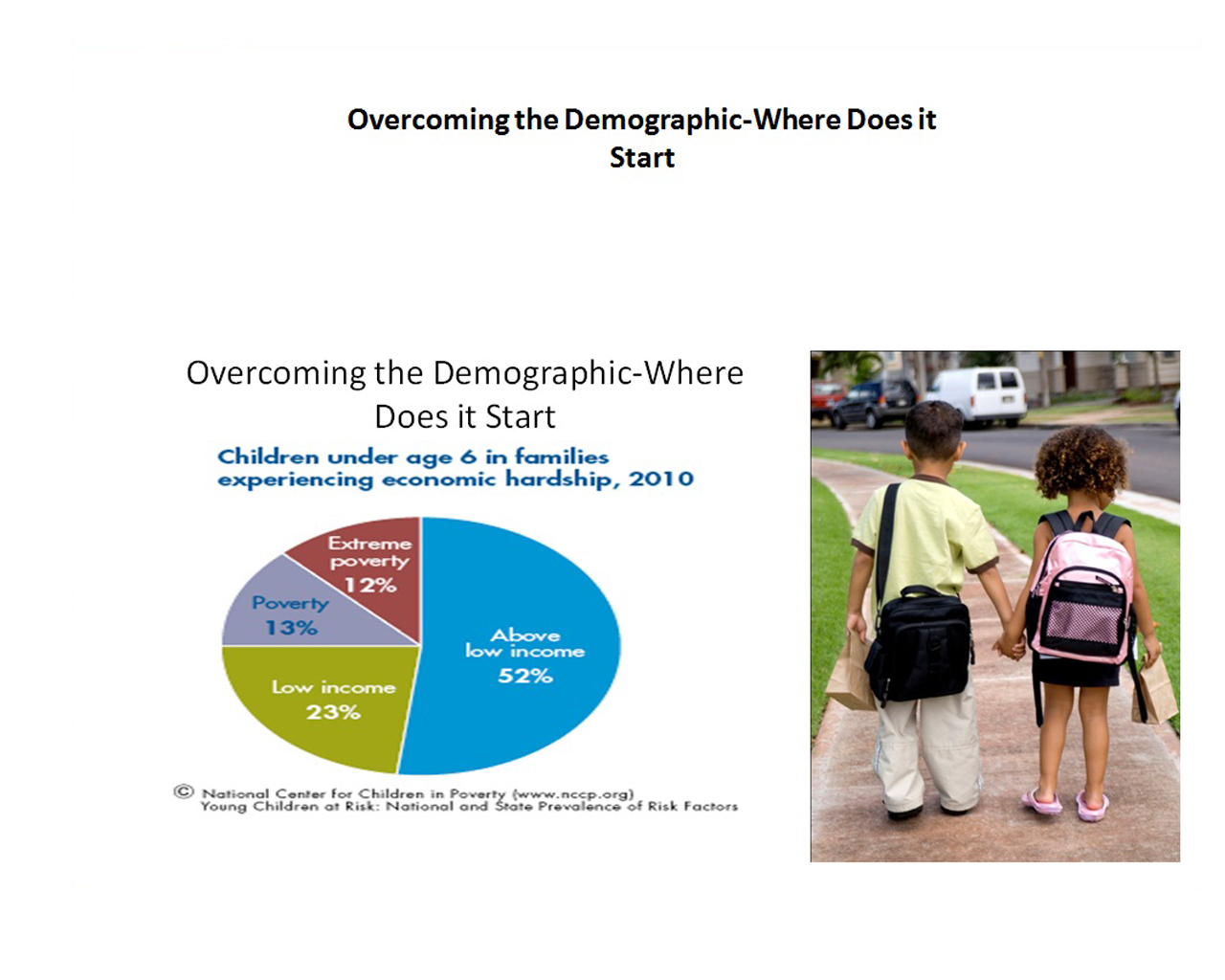 Overcoming the Demographic-Where Does it Start

Overcoming the Demographic-Where Does it Start

Children under age 6 in families experiencing economic hardship, 2010

Extreme poverty 12%

Poverty 13%

Low income 23%

Above low income 52%

© National Center for Children in Poverty (www.nccp.org)
Young Children at Risk: National and State Prevalence of Risk Factors